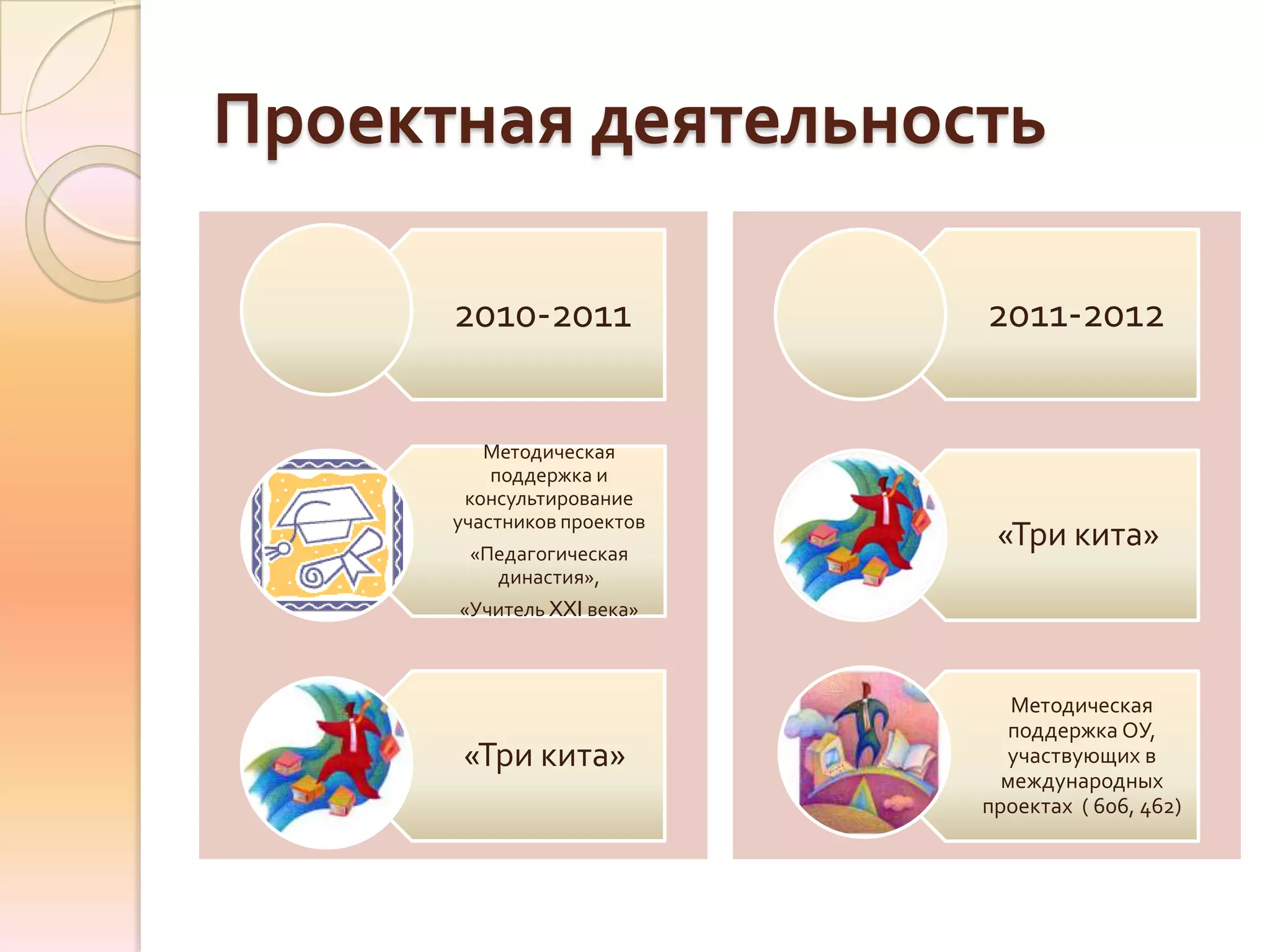 Проектная деятельность

2010-2011

Методическая поддержка и консультирование участников проектов

«Педагогическая династия»,

«Учитель XXI века»

«Три кита»

2011-2012

«Три кита»

Методическая поддержка ОУ, участвующих в международных проектах ( 606, 462)